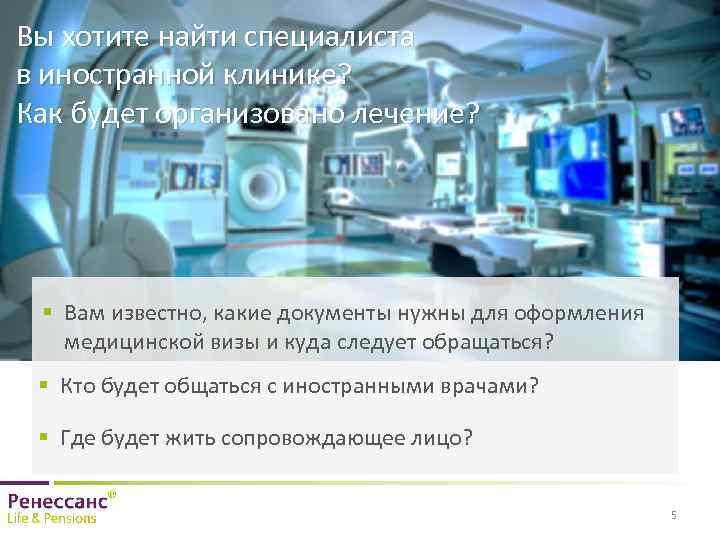 Вы хотите найти специалиста в иностранной клинике? Как будет организовано лечение?

▪ Вам известно, какие документы нужны для оформления медицинской визы и куда следует обращаться?

▪ Кто будет общаться с иностранными врачами?

▪ Где будет жить сопровождающее лицо?

Ренессанс®
Life & Pensions

5